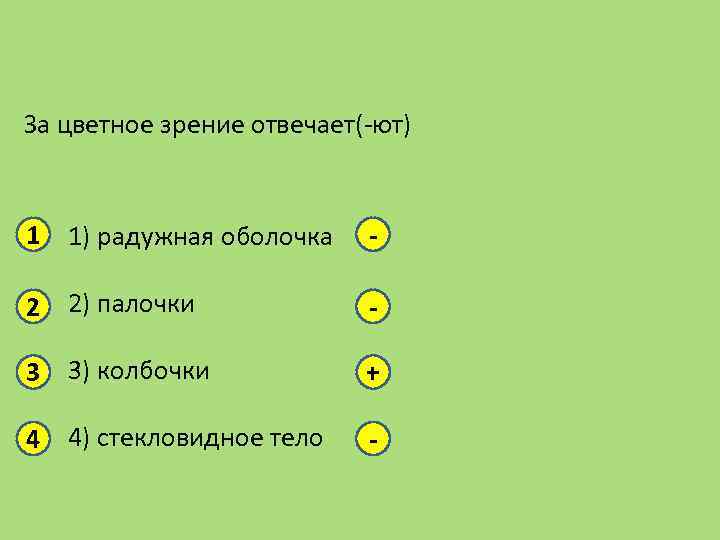 За цветное зрение отвечает(-ют)

1 1) радужная оболочка -

2 2) палочки -

3 3) колбочки +

4 4) стекловидное тело -